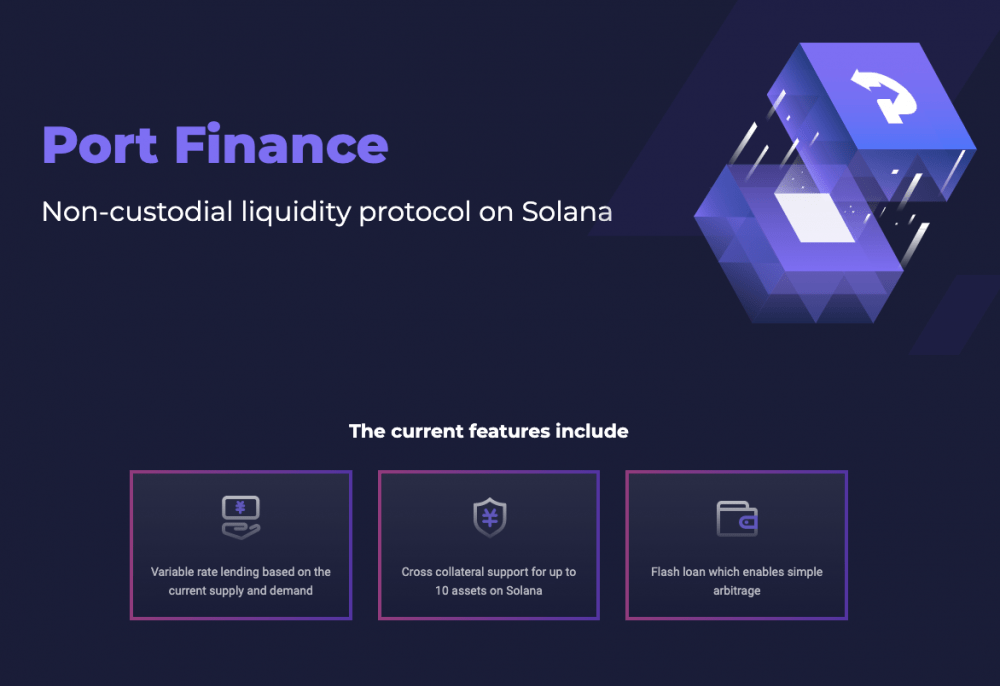 Port Finance

Non-custodial liquidity protocol on Solana

The current features include

Variable rate lending based on the current supply and demand

Cross collateral support for up to 10 assets on Solana

Flash loan which enables simple arbitrage